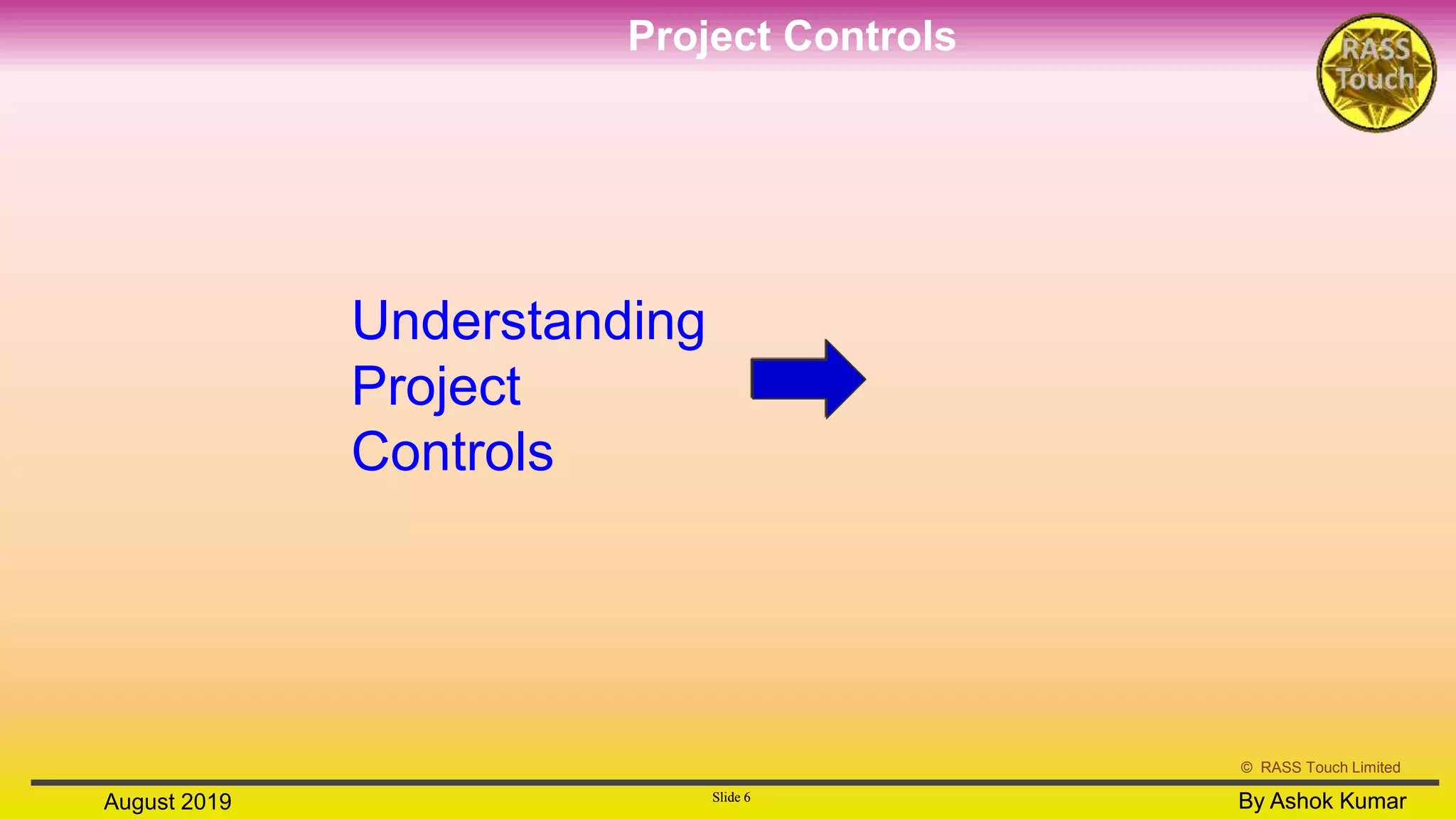 Project Controls

RASS Touch

Understanding Project Controls

© RASS Touch Limited

August 2019

Slide 6

By Ashok Kumar